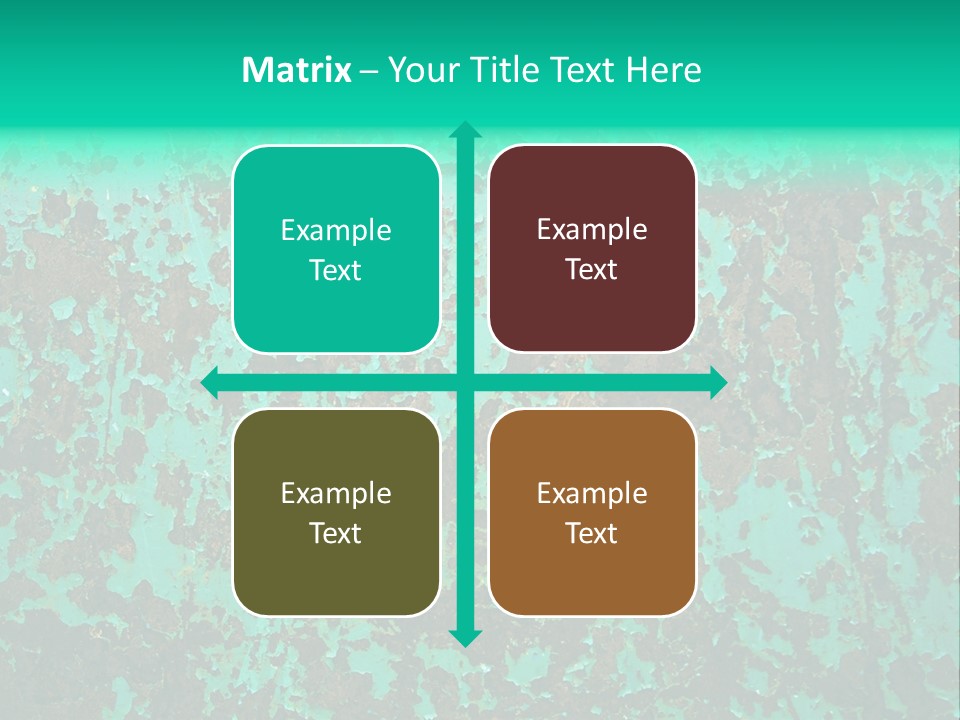 Matrix – Your Title Text Here

Example Text

Example Text

Example Text

Example Text